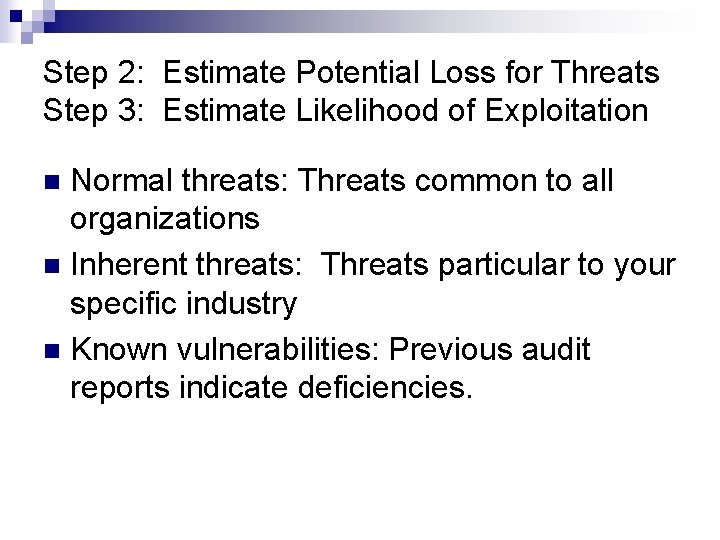 Step 2: Estimate Potential Loss for Threats
Step 3: Estimate Likelihood of Exploitation

Normal threats: Threats common to all organizations

Inherent threats: Threats particular to your specific industry

Known vulnerabilities: Previous audit reports indicate deficiencies.